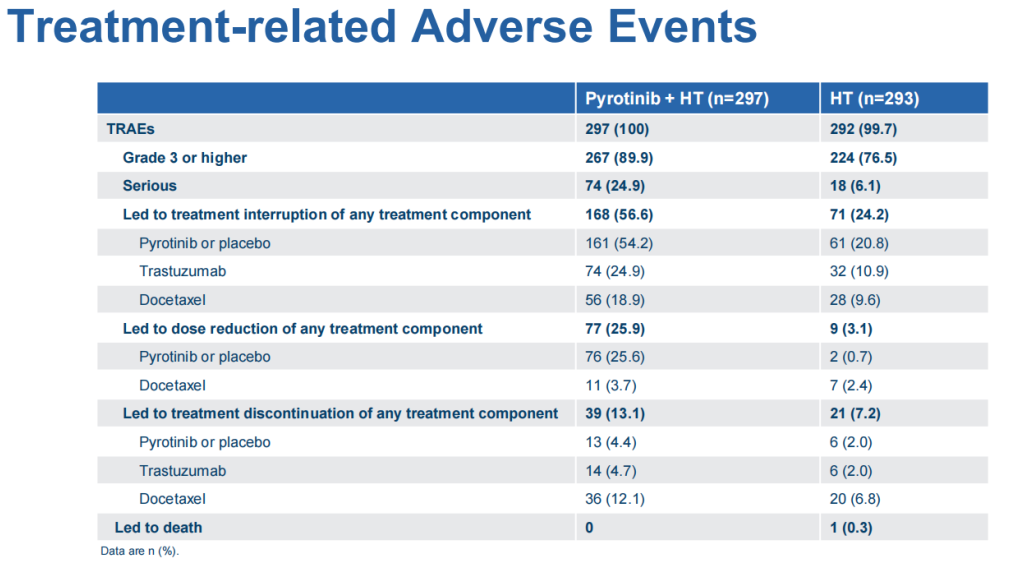 Treatment-related Adverse Events

| | Pyrotinib + HT (n=297) | HT (n=293) |
|---|---|---|
| TRAEs | 297 (100) | 292 (99.7) |
| Grade 3 or higher | 267 (89.9) | 224 (76.5) |
| Serious | 74 (24.9) | 18 (6.1) |
| Led to treatment interruption of any treatment component | 168 (56.6) | 71 (24.2) |
| Pyrotinib or placebo | 161 (54.2) | 61 (20.8) |
| Trastuzumab | 74 (24.9) | 32 (10.9) |
| Docetaxel | 56 (18.9) | 28 (9.6) |
| Led to dose reduction of any treatment component | 77 (25.9) | 9 (3.1) |
| Pyrotinib or placebo | 76 (25.6) | 2 (0.7) |
| Docetaxel | 11 (3.7) | 7 (2.4) |
| Led to treatment discontinuation of any treatment component | 39 (13.1) | 21 (7.2) |
| Pyrotinib or placebo | 13 (4.4) | 6 (2.0) |
| Trastuzumab | 14 (4.7) | 6 (2.0) |
| Docetaxel | 36 (12.1) | 20 (6.8) |
| Led to death | 0 | 1 (0.3) |

Data are n (%).